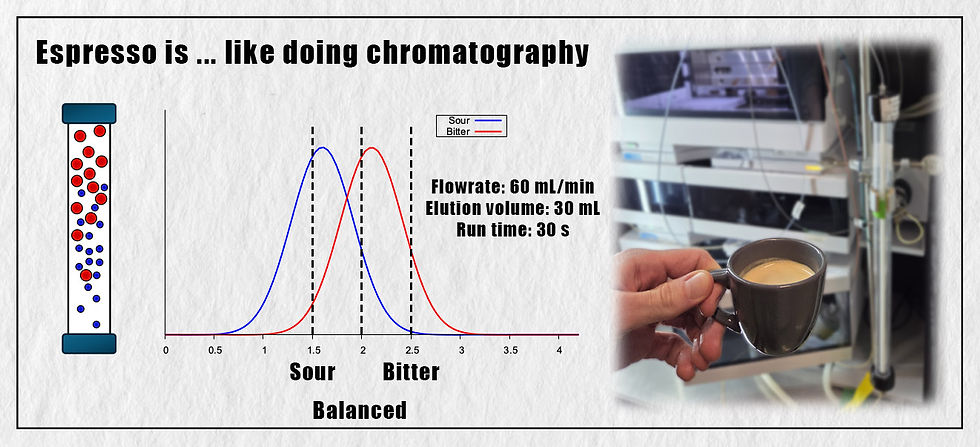 Espresso is ... like doing chromatography

Sour
Bitter

Flowrate: 60 mL/min
Elution volume: 30 mL
Run time: 30 s

0 0.5 1 1.5 2 2.5 3 3.5 4

Sour Bitter

Balanced